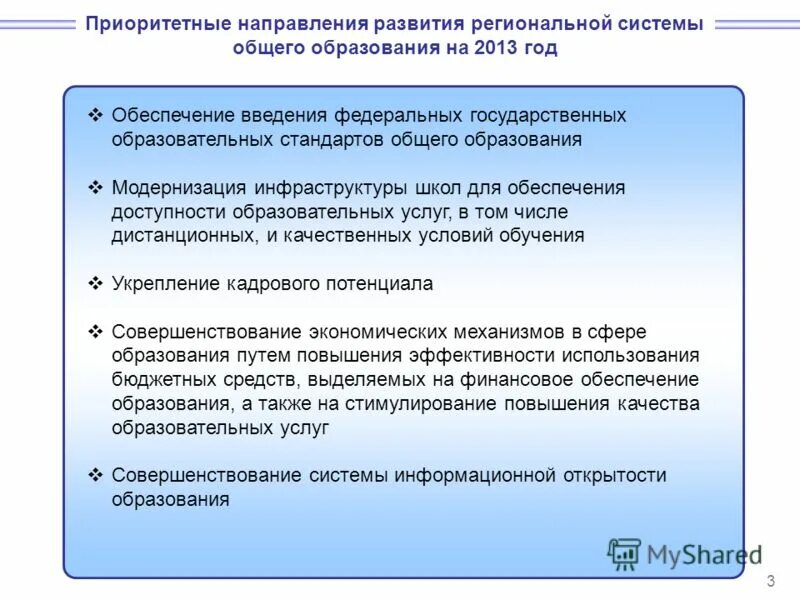 Приоритетные направления развития региональной системы общего образования на 2013 год

❖ Обеспечение введения федеральных государственных образовательных стандартов общего образования

❖ Модернизация инфраструктуры школ для обеспечения доступности образовательных услуг, в том числе дистанционных, и качественных условий обучения

❖ Укрепление кадрового потенциала

❖ Совершенствование экономических механизмов в сфере образования путем повышения эффективности использования бюджетных средств, выделяемых на финансовое обеспечение образования, а также на стимулирование повышения качества образовательных услуг

❖ Совершенствование системы информационной открытости образования

MyShared

3